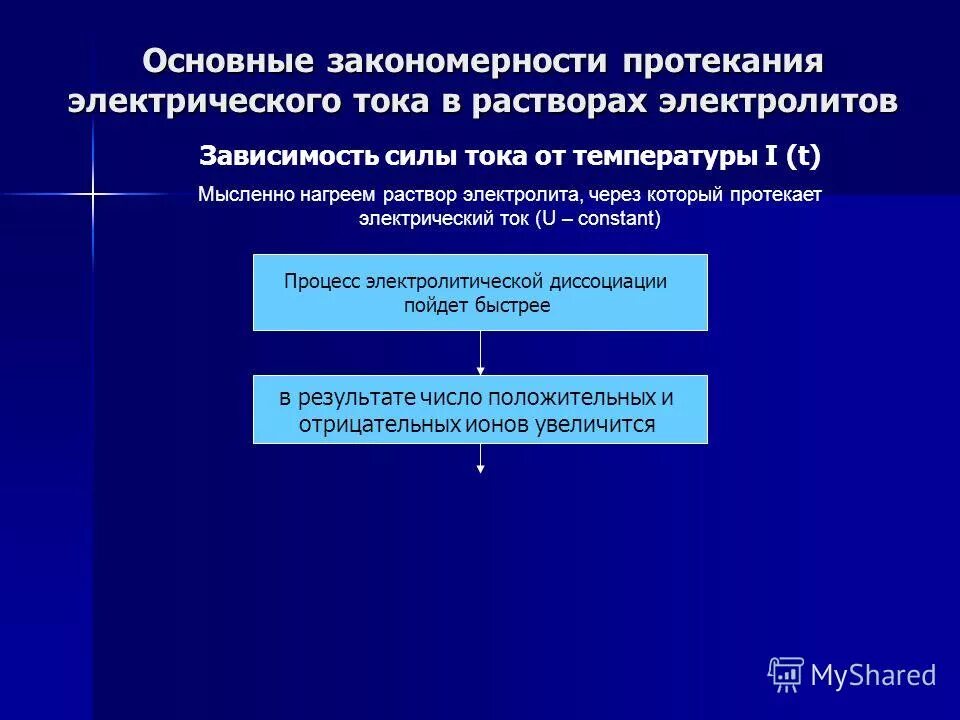 Основные закономерности протекания электрического тока в растворах электролитов

Зависимость силы тока от температуры I (t)

Мысленно нагреем раствор электролита, через который протекает электрический ток (U – constant)

Процесс электролитической диссоциации пойдет быстрее

в результате число положительных и отрицательных ионов увеличится

MyShared